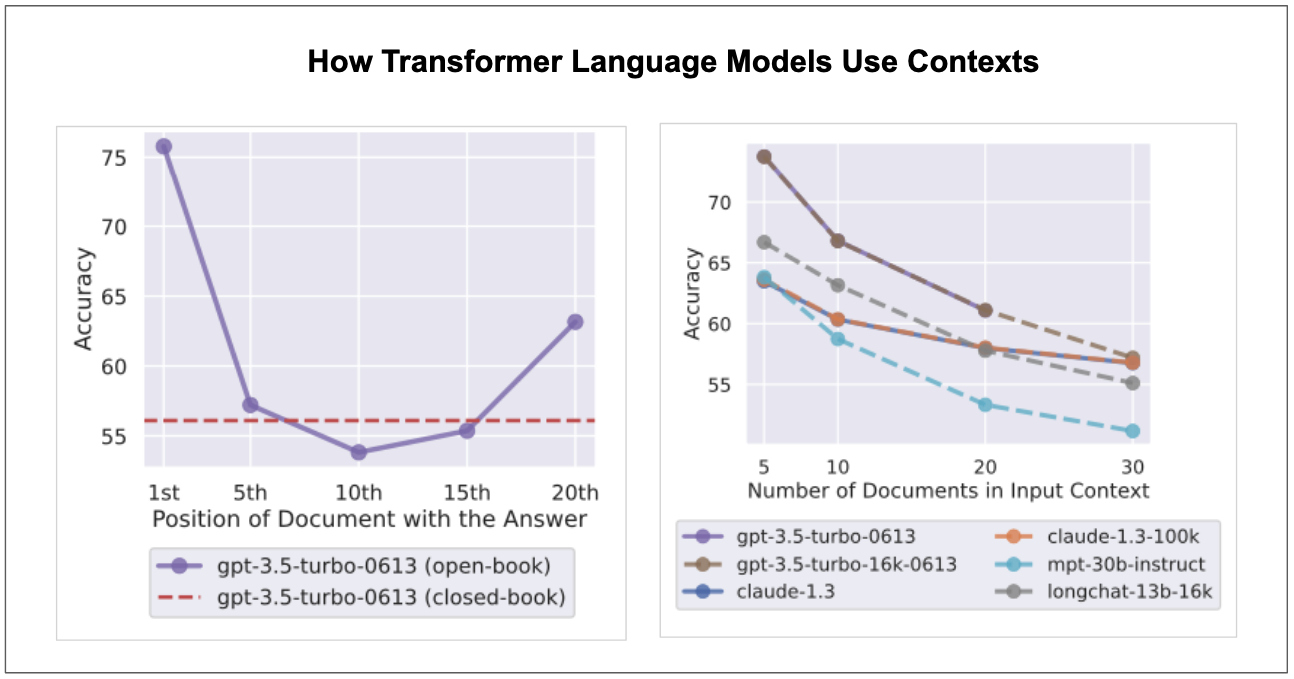 How Transformer Language Models Use Contexts

75
70
65
60
55
Accuracy
1st
5th
10th
15th
20th
Position of Document with the Answer

gpt-3.5-turbo-0613 (open-book)
gpt-3.5-turbo-0613 (closed-book)

70
65
60
55
Accuracy
5
10
20
30
Number of Documents in Input Context

gpt-3.5-turbo-0613
gpt-3.5-turbo-16k-0613
claude-1.3
claude-1.3-100k
mpt-30b-instruct
longchat-13b-16k